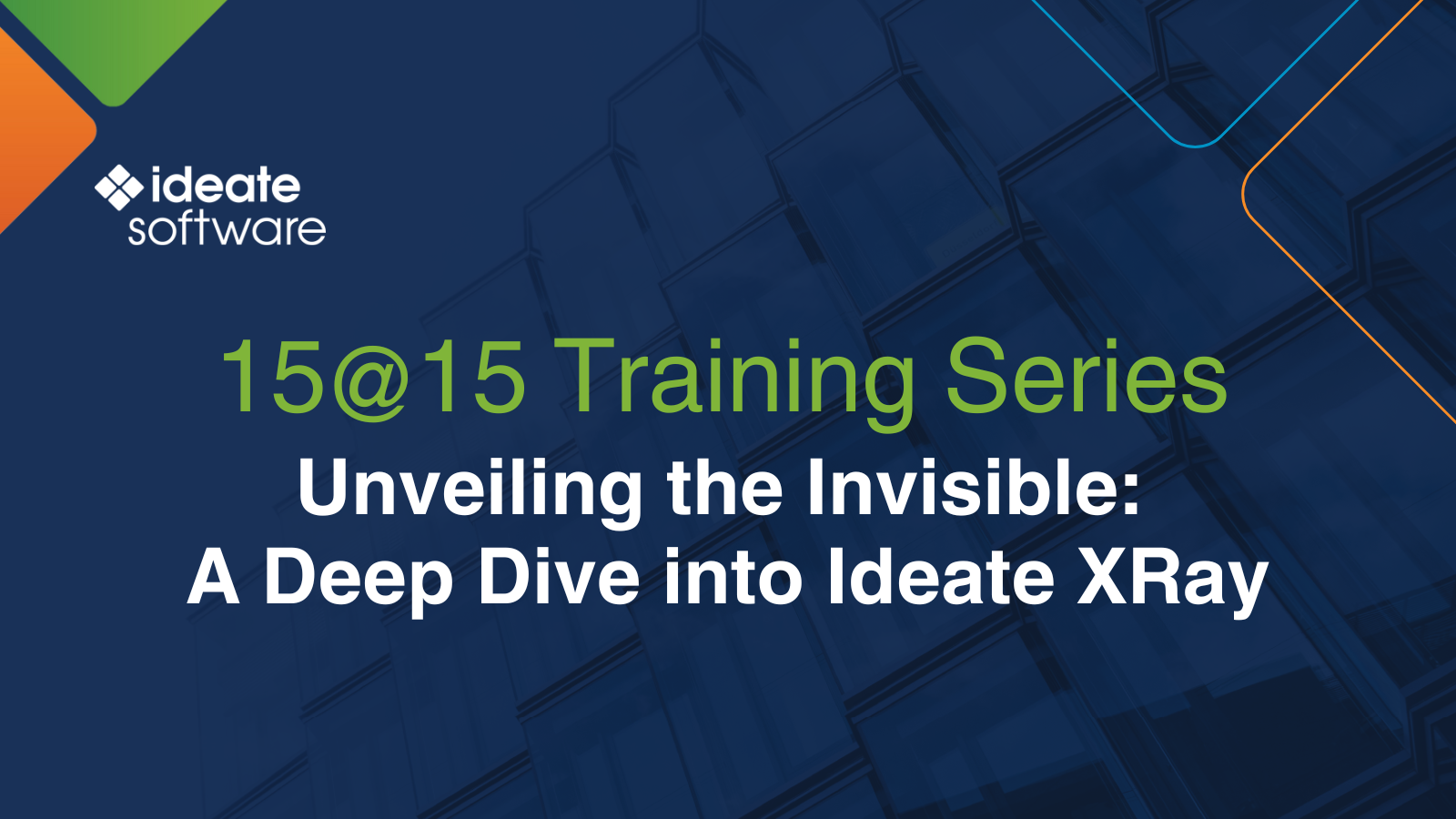 ideate
software

15@15 Training Series

Unveiling the Invisible:
A Deep Dive into Ideate XRay